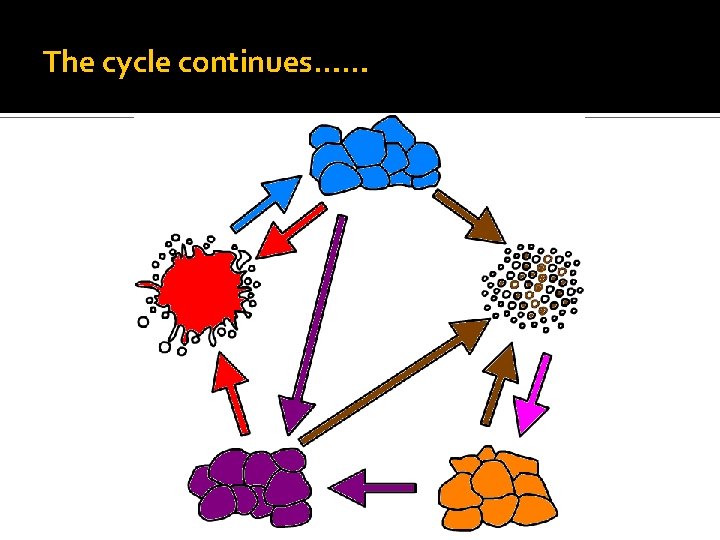 The cycle continues……